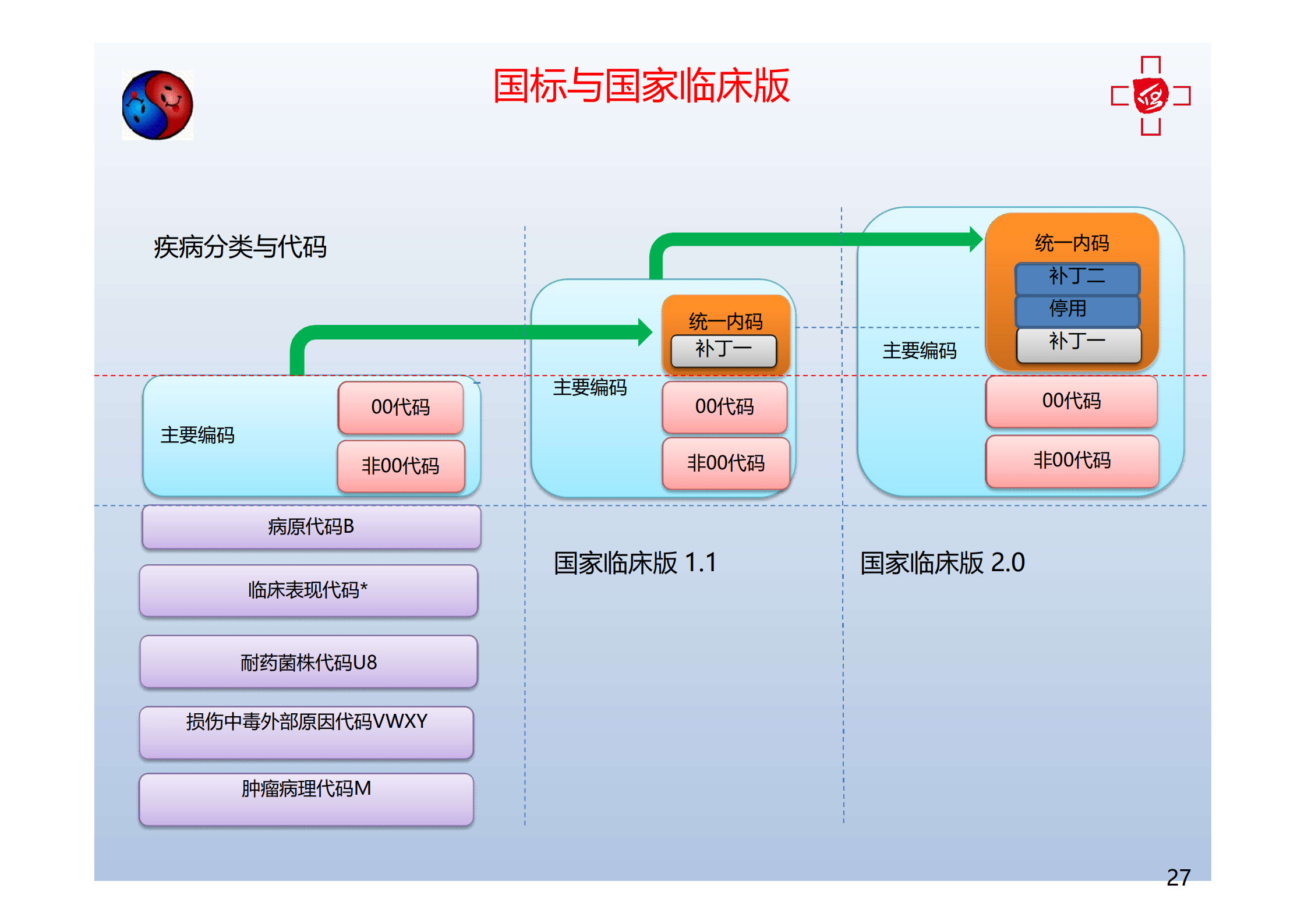 国标与国家临床版

疾病分类与代码

主要编码

00代码

非00代码

病原代码B

临床表现代码*

耐药菌株代码U8

损伤中毒外部原因代码VWXY

肿瘤病理代码M

统一内码

补丁一

主要编码

00代码

非00代码

国家临床版 1.1

统一内码

补丁二

停用

补丁一

主要编码

00代码

非00代码

国家临床版 2.0

27